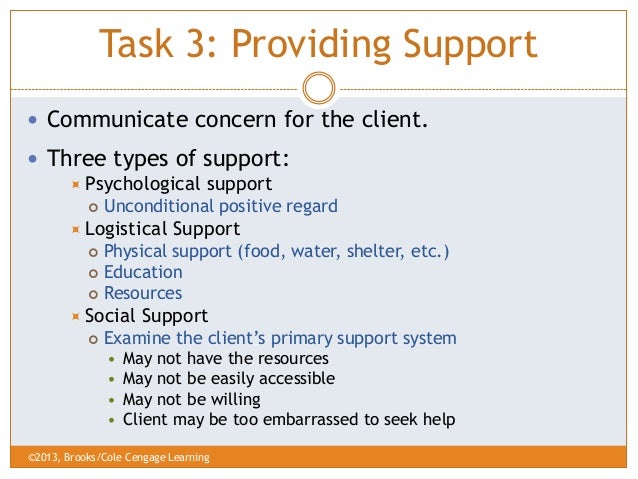 Task 3: Providing Support

• Communicate concern for the client.
• Three types of support:
  Psychological support
    Unconditional positive regard
  Logistical Support
    Physical support (food, water, shelter, etc.)
    Education
    Resources
  Social Support
    Examine the client's primary support system
      • May not have the resources
      • May not be easily accessible
      • May not be willing
      • Client may be too embarrassed to seek help

©2013, Brooks/Cole Cengage Learning